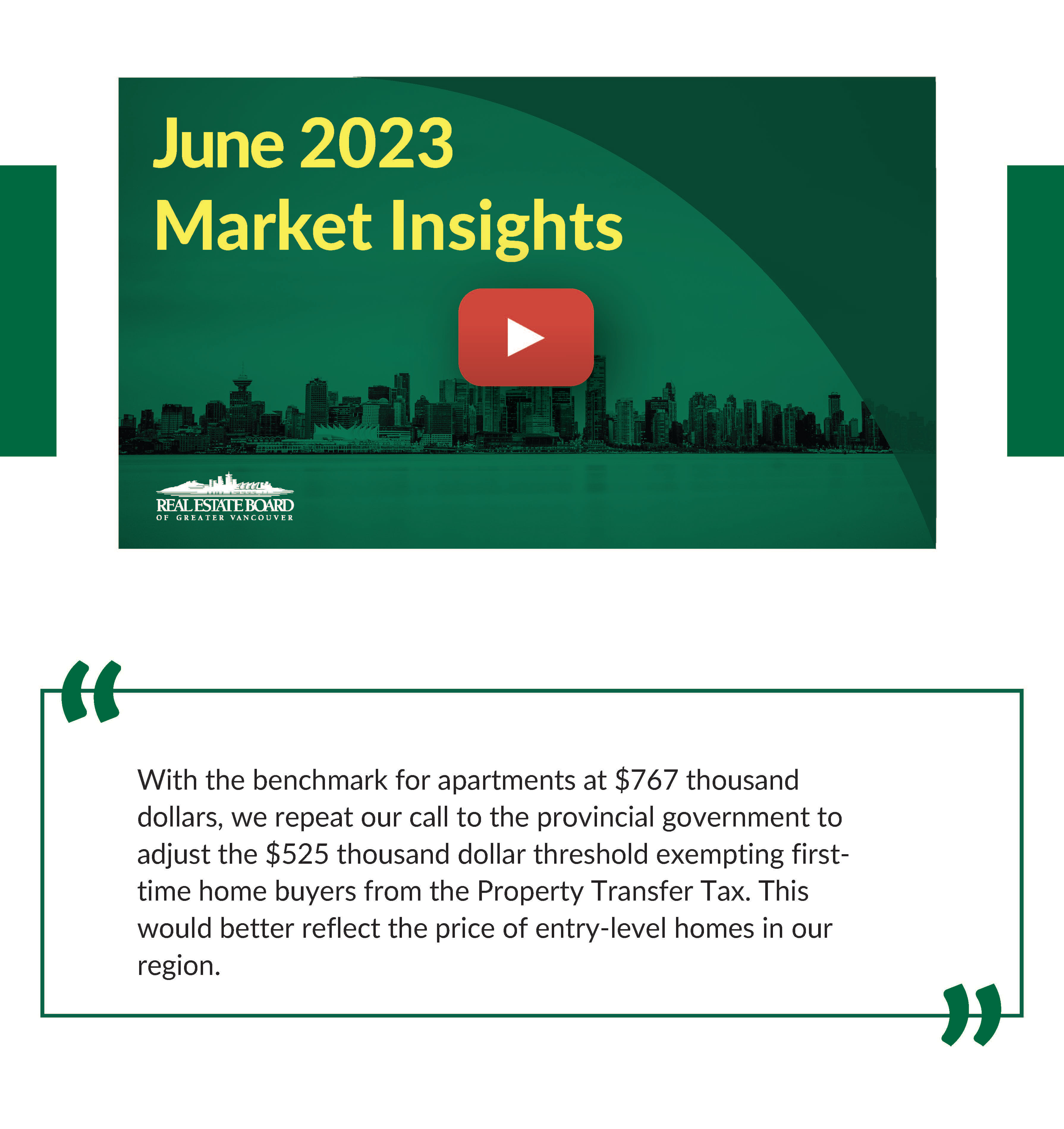 June 2023
Market Insights

REAL ESTATE BOARD
OF GREATER VANCOUVER

“

With the benchmark for apartments at \$767 thousand dollars, we repeat our call to the provincial government to adjust the \$525 thousand dollar threshold exempting first-time home buyers from the Property Transfer Tax. This would better reflect the price of entry-level homes in our region.

”